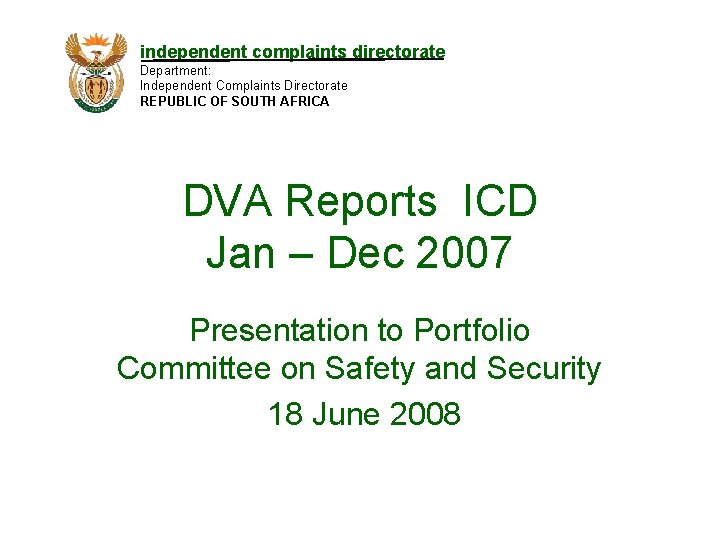 independent complaints directorate
Department:
Independent Complaints Directorate
REPUBLIC OF SOUTH AFRICA

DVA Reports ICD
Jan – Dec 2007

Presentation to Portfolio Committee on Safety and Security
18 June 2008